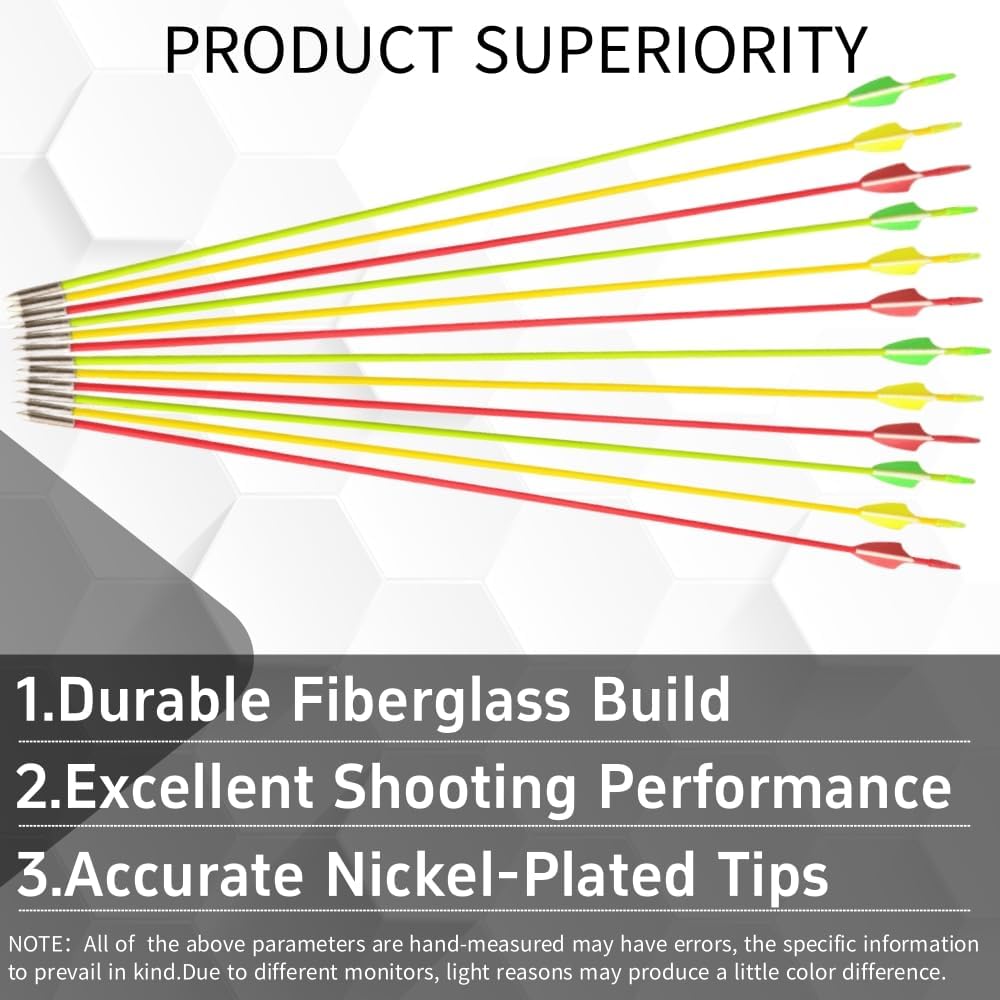 PRODUCT SUPERIORITY

1.Durable Fiberglass Build

2.Excellent Shooting Performance

3.Accurate Nickel-Plated Tips

NOTE: All of the above parameters are hand-measured may have errors, the specific information to prevail in kind.Due to different monitors, light reasons may produce a little color difference.